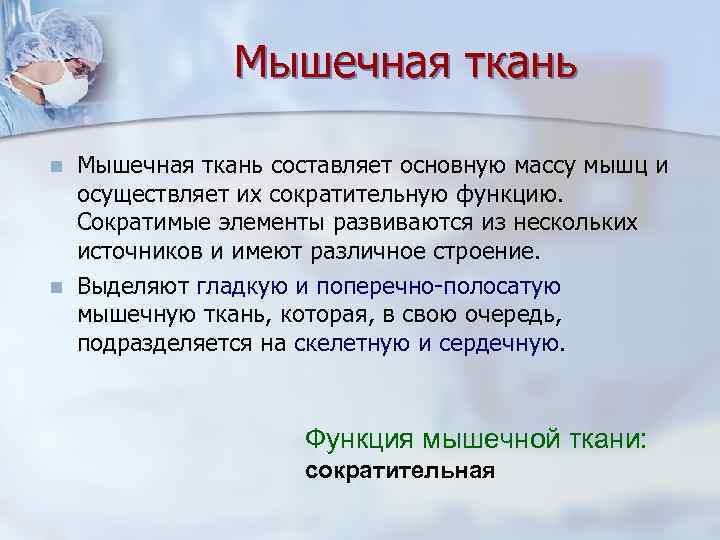 Мышечная ткань

Мышечная ткань составляет основную массу мышц и осуществляет их сократительную функцию. Сократимые элементы развиваются из нескольких источников и имеют различное строение.

Выделяют гладкую и поперечно-полосатую мышечную ткань, которая, в свою очередь, подразделяется на скелетную и сердечную.

Функция мышечной ткани:
сократительная